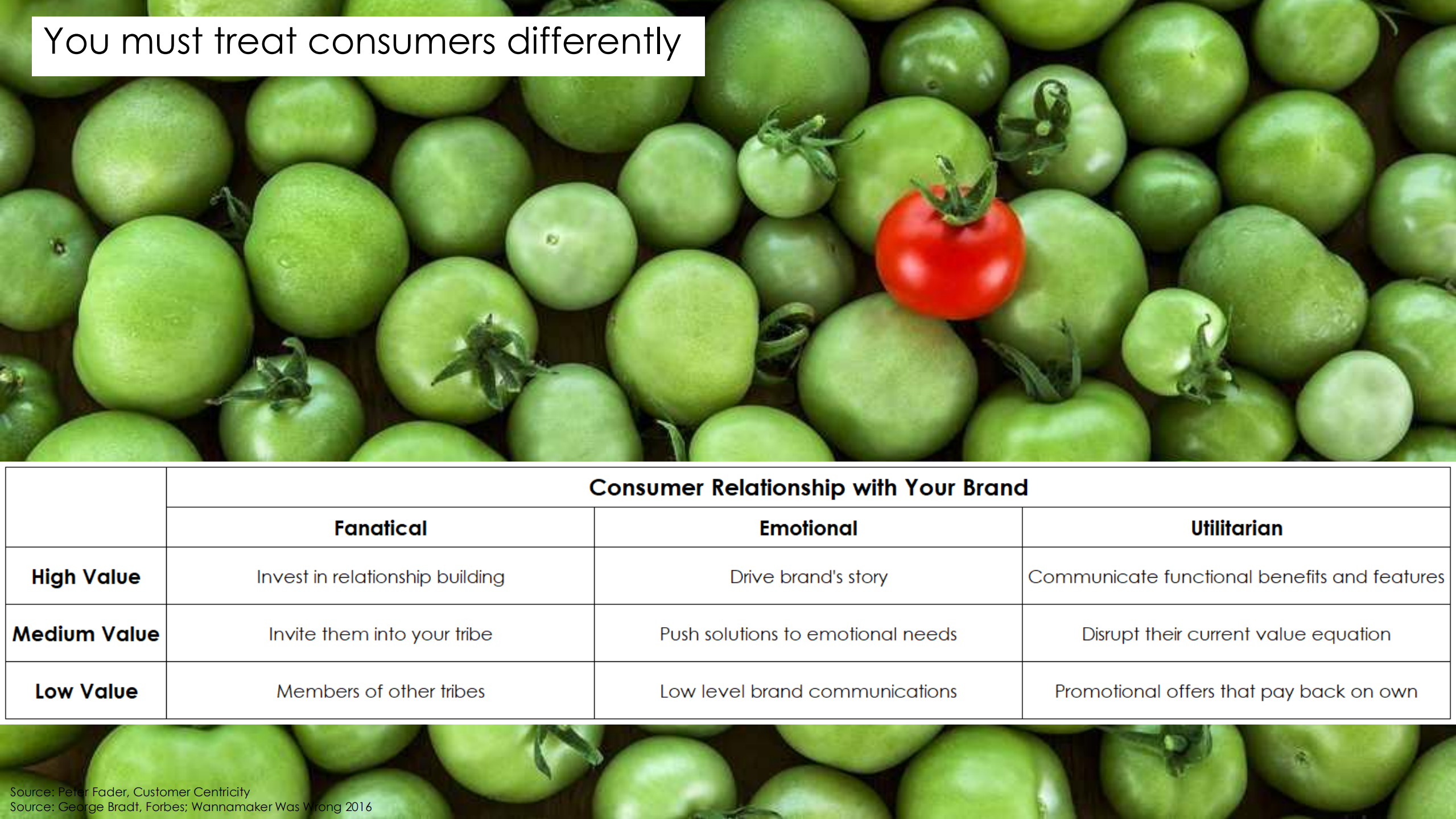 You must treat consumers differently

| | Consumer Relationship with Your Brand | | |
|---|---|---|---|
| | Fanatical | Emotional | Utilitarian |
| High Value | Invest in relationship building | Drive brand's story | Communicate functional benefits and features |
| Medium Value | Invite them into your tribe | Push solutions to emotional needs | Disrupt their current value equation |
| Low Value | Members of other tribes | Low level brand communications | Promotional offers that pay back on own |

Source: Peter Fader, Customer Centricity
Source: George Bradt, Forbes; Wannamaker Was Wrong 2016